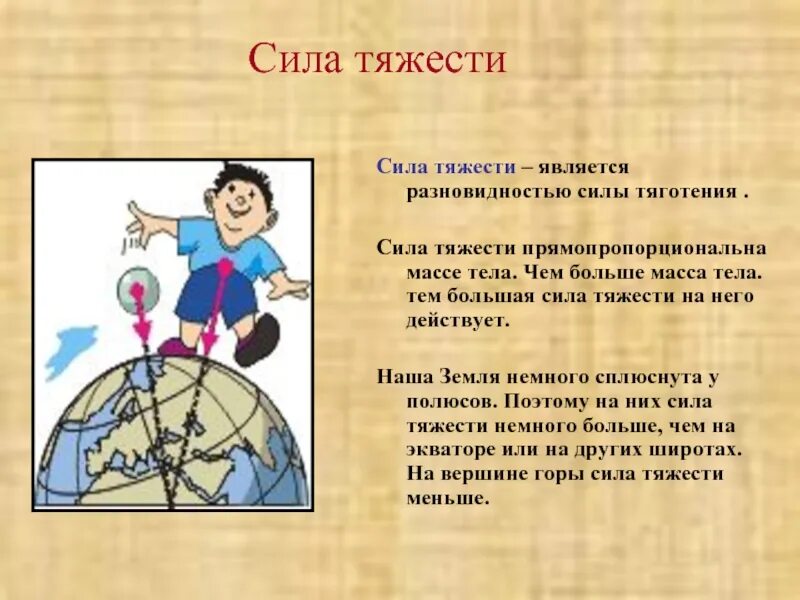 Сила тяжести

Сила тяжести – является разновидностью силы тяготения .

Сила тяжести прямопропорциональна массе тела. Чем больше масса тела. тем большая сила тяжести на него действует.

Наша Земля немного сплюснута у полюсов. Поэтому на них сила тяжести немного больше, чем на экваторе или на других широтах. На вершине горы сила тяжести меньше.